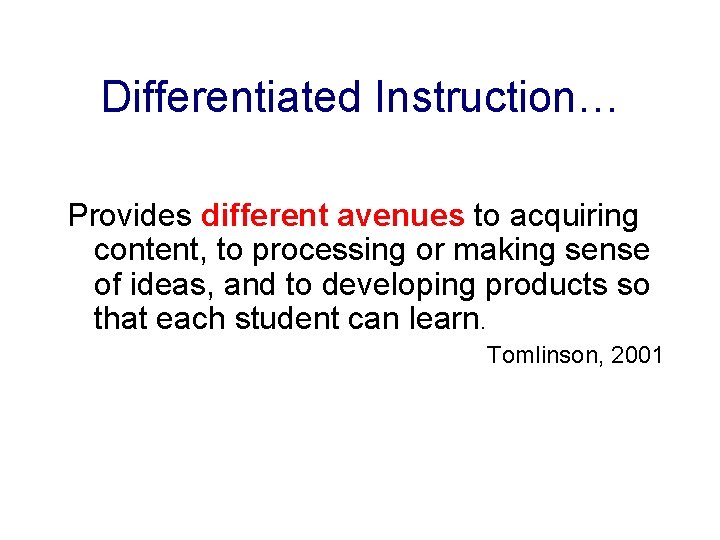 Differentiated Instruction…

Provides different avenues to acquiring content, to processing or making sense of ideas, and to developing products so that each student can learn.

Tomlinson, 2001